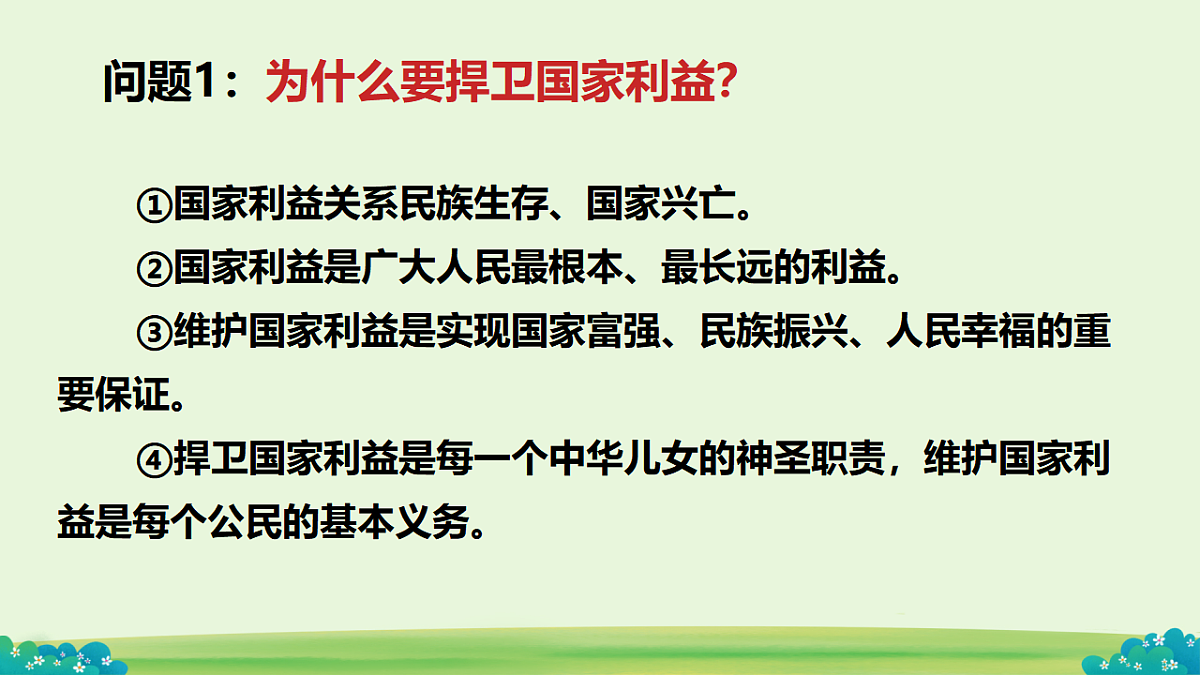 问题1：为什么要捍卫国家利益？

①国家利益关系民族生存、国家兴亡。

②国家利益是广大人民最根本、最长远的利益。

③维护国家利益是实现国家富强、民族振兴、人民幸福的重要保证。

④捍卫国家利益是每一个中华儿女的神圣职责，维护国家利益是每个公民的基本义务。